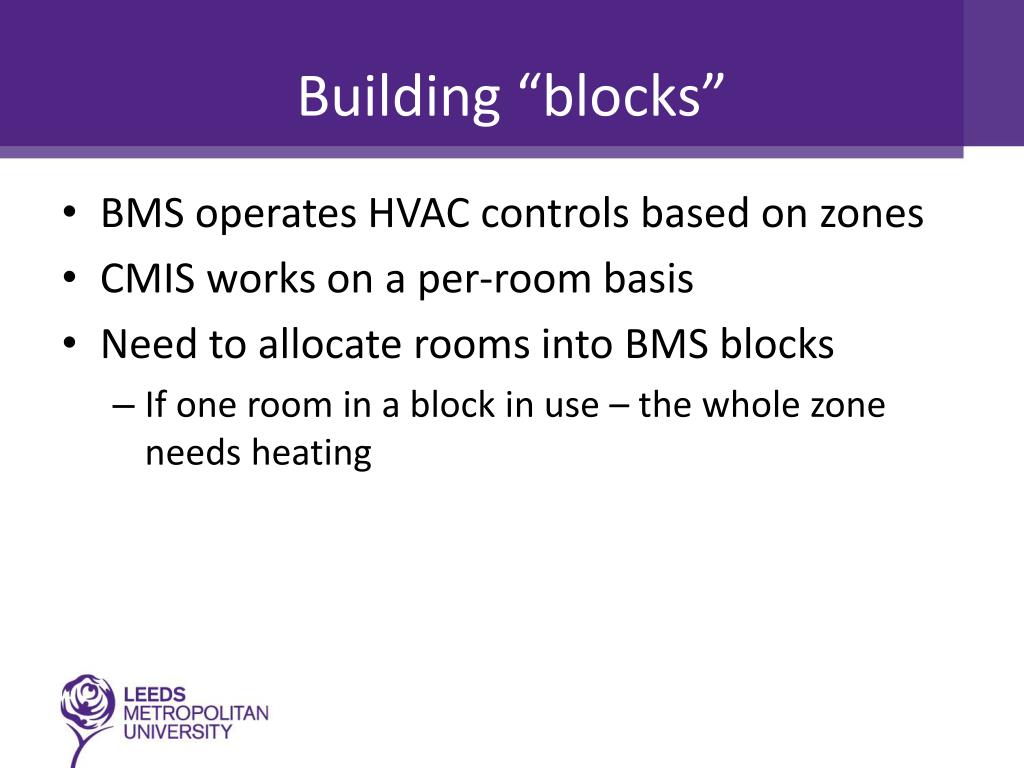 Building “blocks”

• BMS operates HVAC controls based on zones
• CMIS works on a per-room basis
• Need to allocate rooms into BMS blocks
– If one room in a block in use – the whole zone needs heating

LEEDS
METROPOLITAN
UNIVERSITY